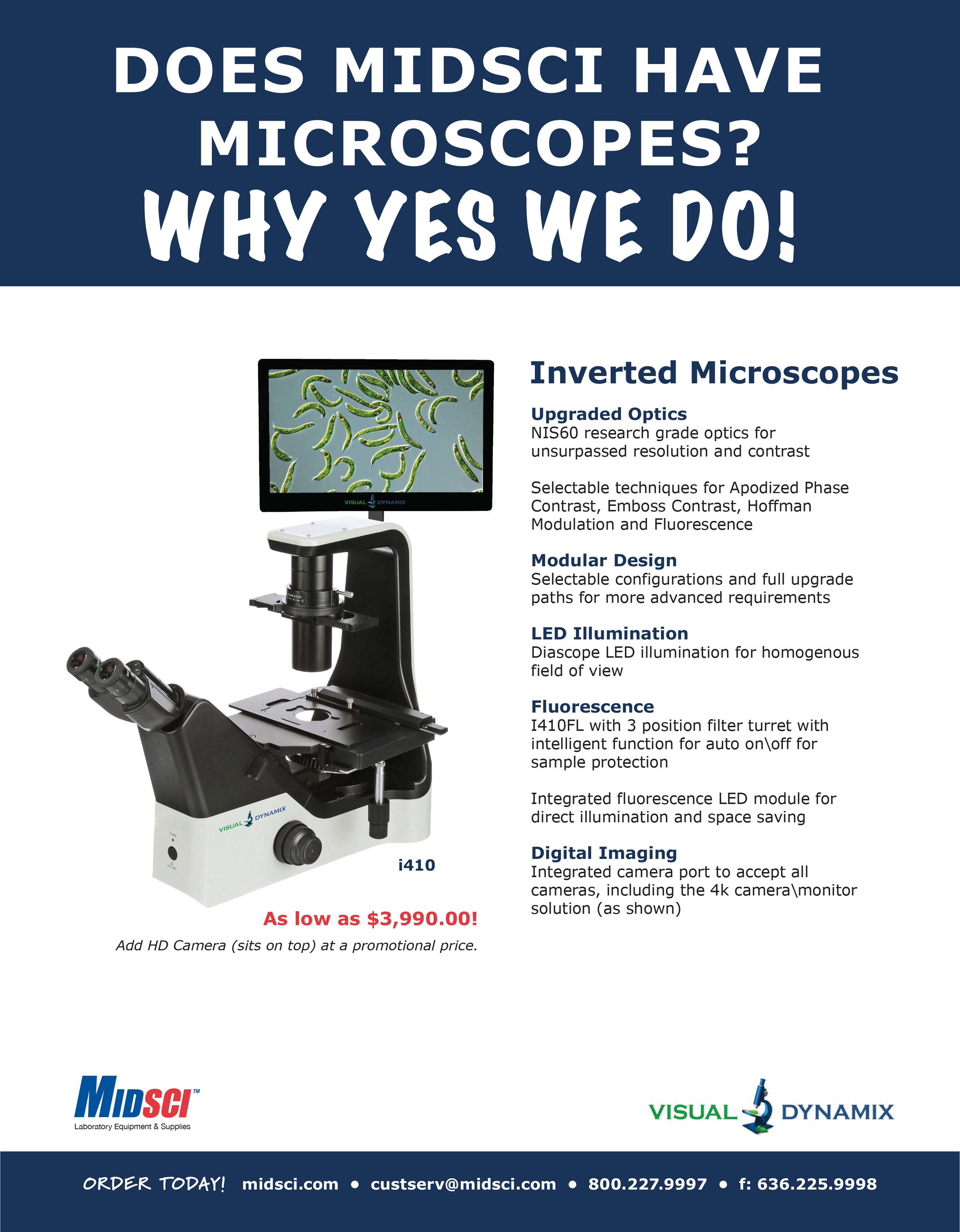 DOES MIDSCI HAVE MICROSCOPES?
WHY YES WE DO!

VISUAL DYNAMIX

VISUAL DYNAMIX

i410

As low as $3,990.00!

Add HD Camera (sits on top) at a promotional price.

Inverted Microscopes

Upgraded Optics
NIS60 research grade optics for unsurpassed resolution and contrast

Selectable techniques for Apodized Phase Contrast, Emboss Contrast, Hoffman Modulation and Fluorescence

Modular Design
Selectable configurations and full upgrade paths for more advanced requirements

LED Illumination
Diascope LED illumination for homogenous field of view

Fluorescence
I410FL with 3 position filter turret with intelligent function for auto on\off for sample protection

Integrated fluorescence LED module for direct illumination and space saving

Digital Imaging
Integrated camera port to accept all cameras, including the 4k camera\monitor solution (as shown)

MIDSCI™
Laboratory Equipment & Supplies

VISUAL DYNAMIX

ORDER TODAY! midsci.com • custserv@midsci.com • 800.227.9997 • f: 636.225.9998